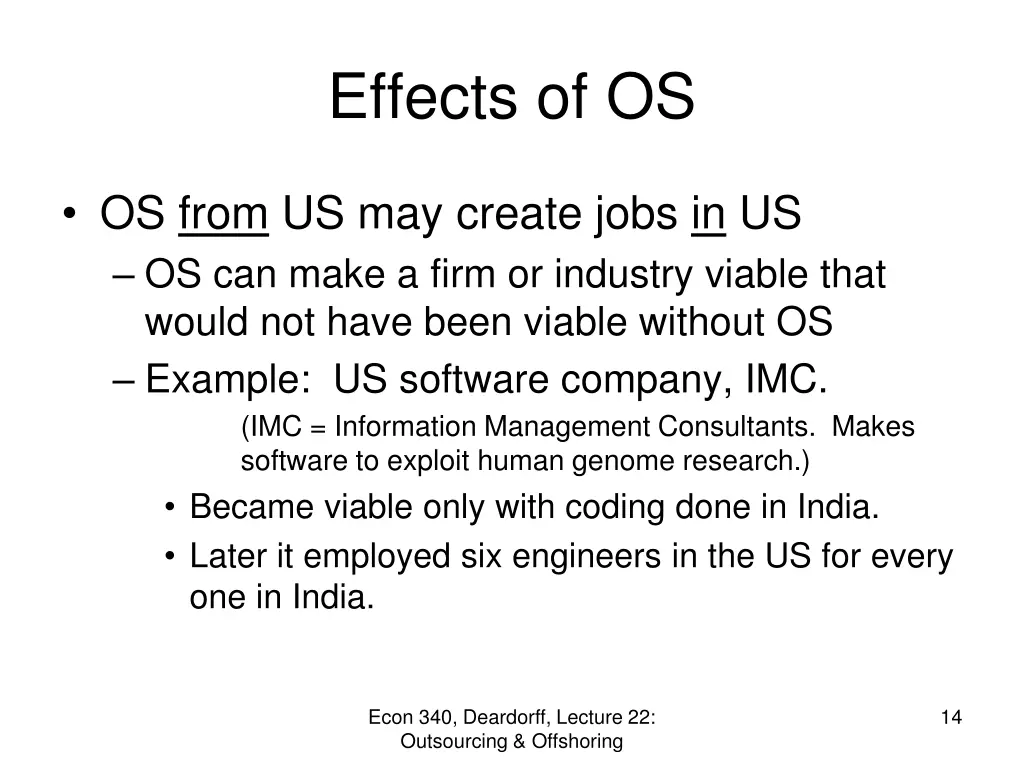 Effects of OS

• OS from US may create jobs in US
– OS can make a firm or industry viable that would not have been viable without OS
– Example: US software company, IMC.
(IMC = Information Management Consultants. Makes software to exploit human genome research.)
• Became viable only with coding done in India.
• Later it employed six engineers in the US for every one in India.

Econ 340, Deardorff, Lecture 22: Outsourcing & Offshoring

14